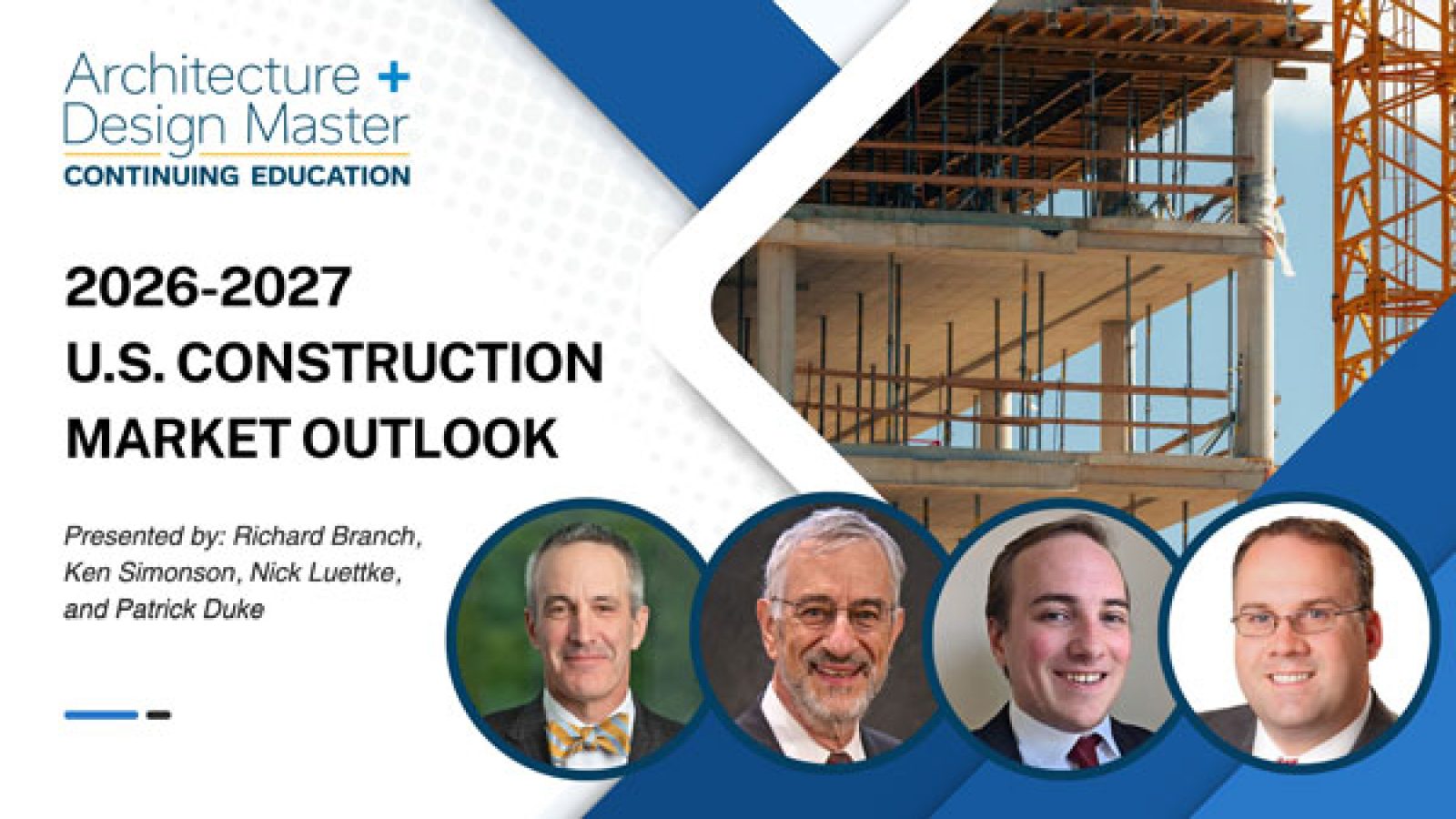 Architecture + Design Master
CONTINUING EDUCATION

2026-2027
U.S. CONSTRUCTION
MARKET OUTLOOK

Presented by: Richard Branch, Ken Simonson, Nick Luettke, and Patrick Duke